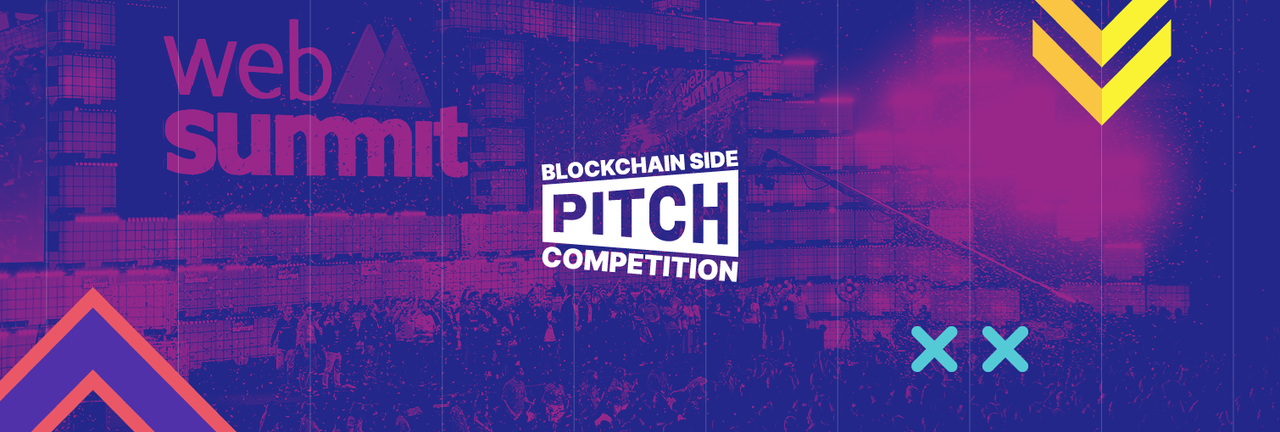 web summit

BLOCKCHAIN SIDE
PITCH
COMPETITION